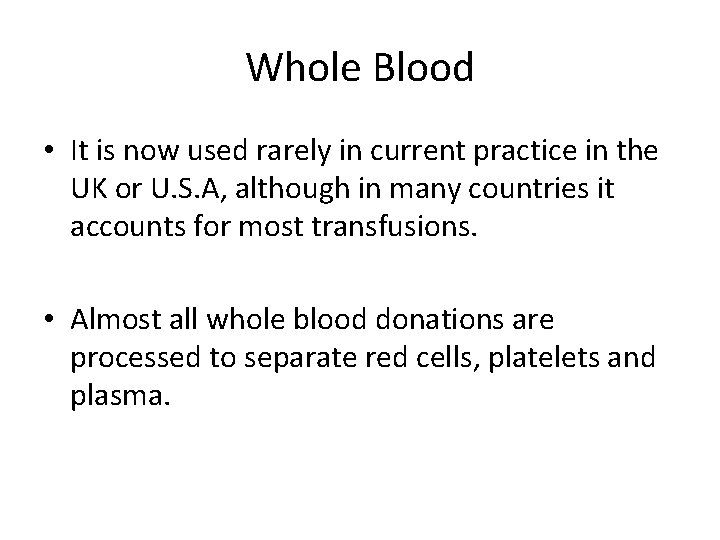 Whole Blood

• It is now used rarely in current practice in the UK or U.S.A, although in many countries it accounts for most transfusions.

• Almost all whole blood donations are processed to separate red cells, platelets and plasma.